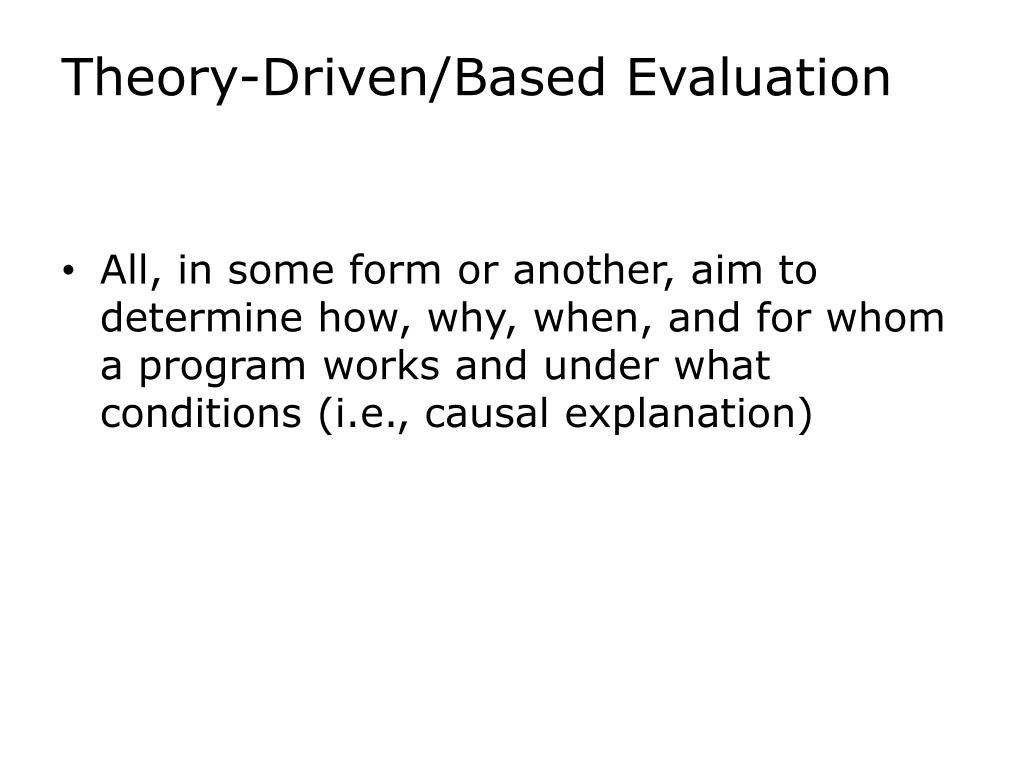 Theory-Driven/Based Evaluation

• All, in some form or another, aim to determine how, why, when, and for whom a program works and under what conditions (i.e., causal explanation)